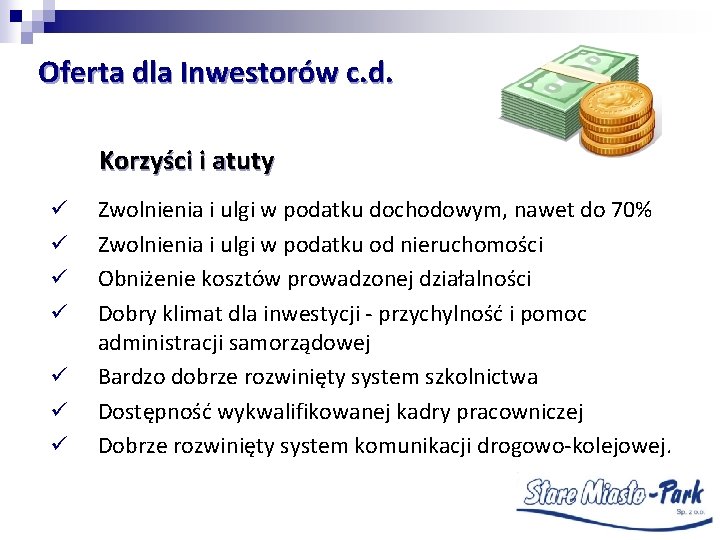 Oferta dla Inwestorów c.d.

Korzyści i atuty

✓ Zwolnienia i ulgi w podatku dochodowym, nawet do 70%
✓ Zwolnienia i ulgi w podatku od nieruchomości
✓ Obniżenie kosztów prowadzonej działalności
✓ Dobry klimat dla inwestycji - przychylność i pomoc administracji samorządowej
✓ Bardzo dobrze rozwinięty system szkolnictwa
✓ Dostępność wykwalifikowanej kadry pracowniczej
✓ Dobrze rozwinięty system komunikacji drogowo-kolejowej.

Stare Miasto-Park Sp. z o.o.